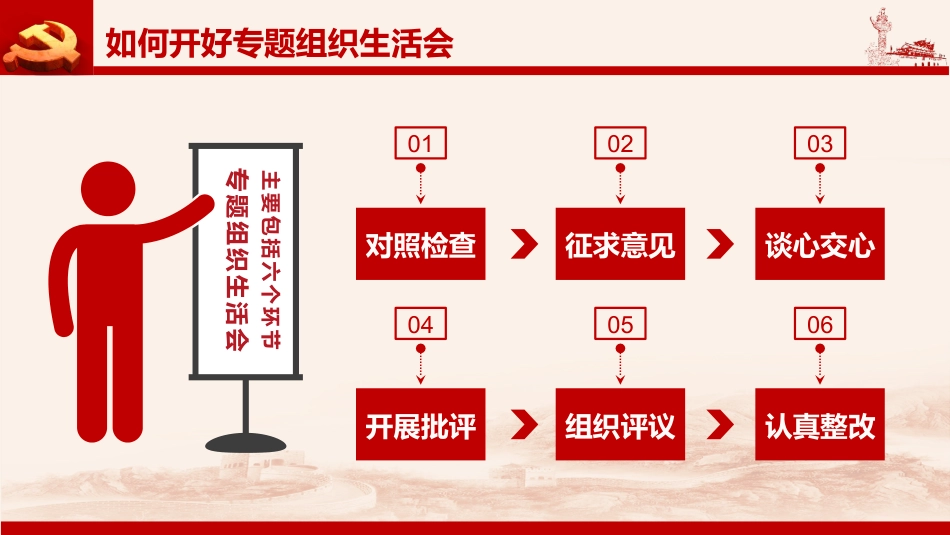 如何开好专题组织生活会

专题组织生活会
主要包括六个环节

01
对照检查

02
征求意见

03
谈心交心

04
开展批评

05
组织评议

06
认真整改